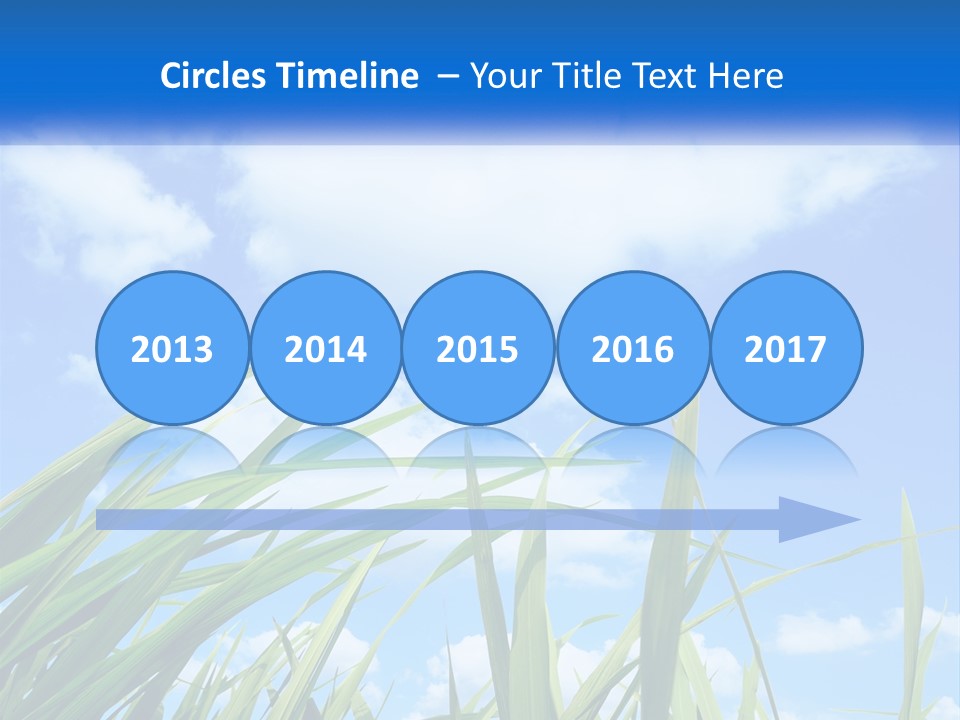 Circles Timeline – Your Title Text Here

2013

2014

2015

2016

2017